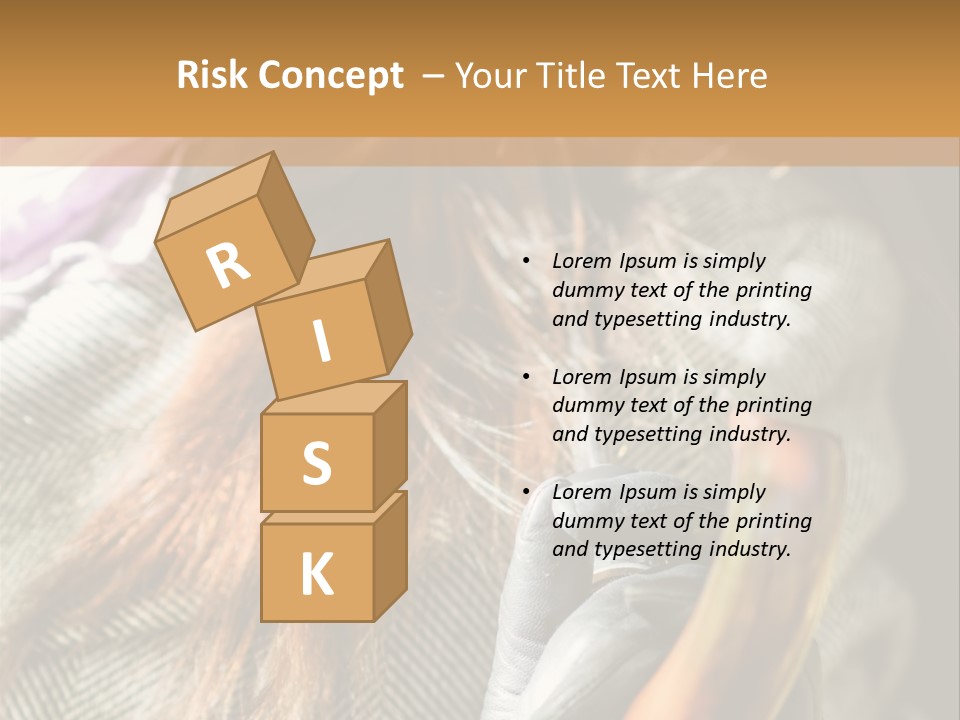 Risk Concept – Your Title Text Here

R
I
S
K

• Lorem Ipsum is simply dummy text of the printing and typesetting industry.

• Lorem Ipsum is simply dummy text of the printing and typesetting industry.

• Lorem Ipsum is simply dummy text of the printing and typesetting industry.